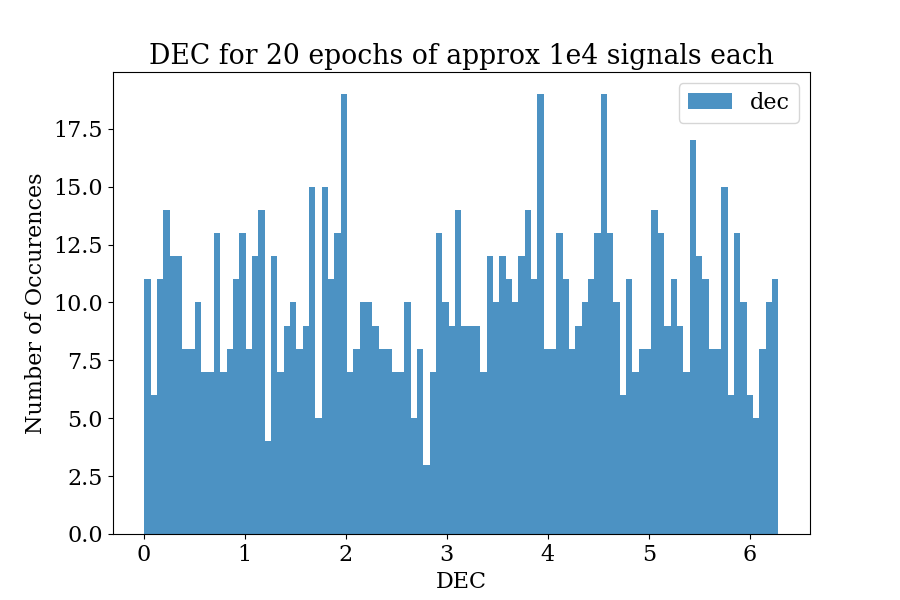 DEC for 20 epochs of approx 1e4 signals each

dec

Number of Occurences

17.5
15.0
12.5
10.0
7.5
5.0
2.5
0.0

0 1 2 3 4 5 6

DEC